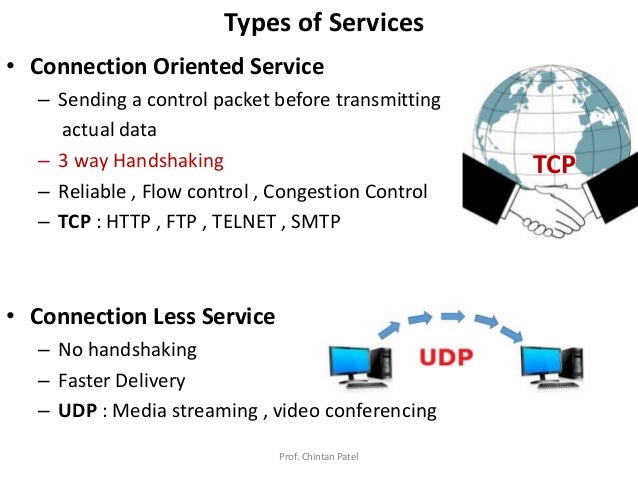 Types of Services

• Connection Oriented Service
– Sending a control packet before transmitting actual data
– 3 way Handshaking
– Reliable , Flow control , Congestion Control
– TCP : HTTP , FTP , TELNET , SMTP

TCP

• Connection Less Service
– No handshaking
– Faster Delivery
– UDP : Media streaming , video conferencing

UDP

Prof. Chintan Patel